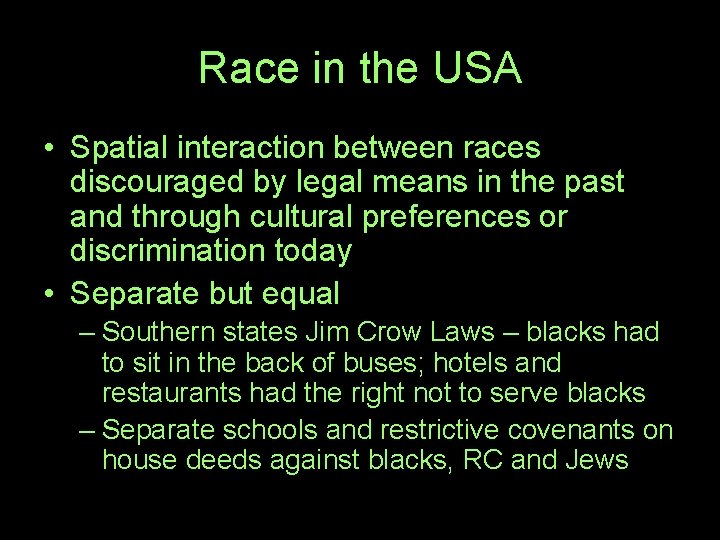 Race in the USA

• Spatial interaction between races discouraged by legal means in the past and through cultural preferences or discrimination today
• Separate but equal
– Southern states Jim Crow Laws – blacks had to sit in the back of buses; hotels and restaurants had the right not to serve blacks
– Separate schools and restrictive covenants on house deeds against blacks, RC and Jews